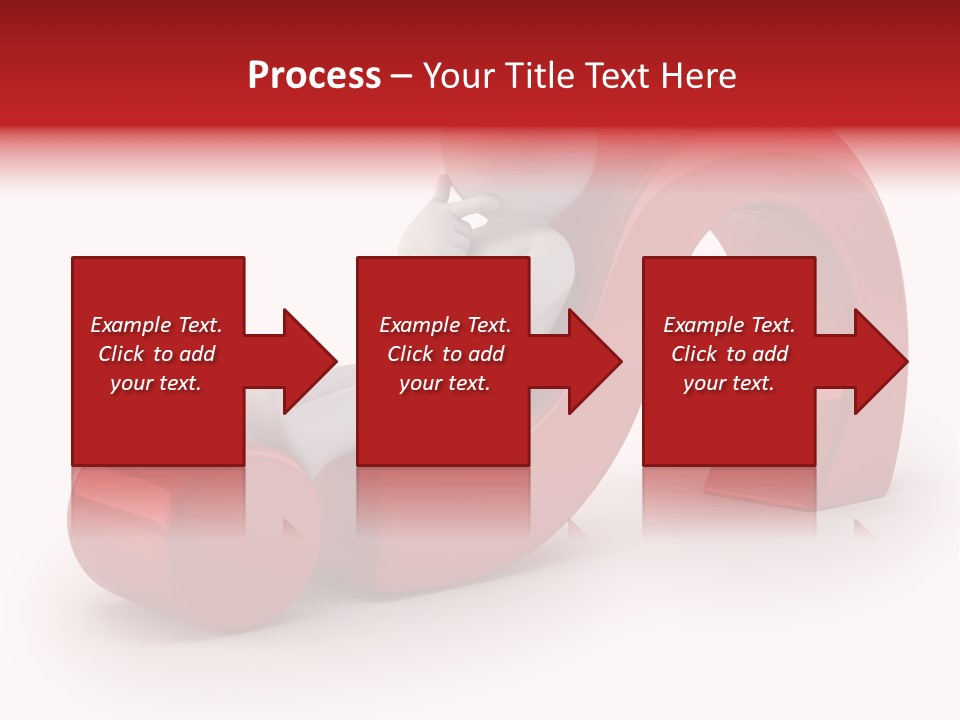 Process – Your Title Text Here

Example Text. Click to add your text.

Example Text. Click to add your text.

Example Text. Click to add your text.